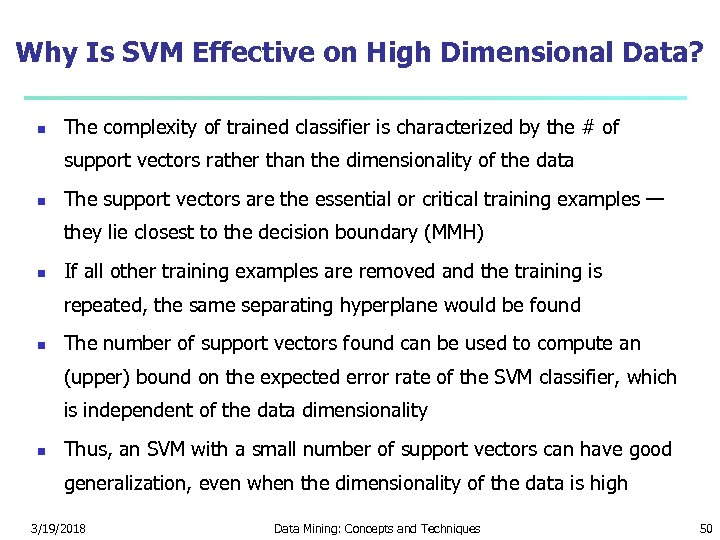 Why Is SVM Effective on High Dimensional Data?

- The complexity of trained classifier is characterized by the # of support vectors rather than the dimensionality of the data
- The support vectors are the essential or critical training examples — they lie closest to the decision boundary (MMH)
- If all other training examples are removed and the training is repeated, the same separating hyperplane would be found
- The number of support vectors found can be used to compute an (upper) bound on the expected error rate of the SVM classifier, which is independent of the data dimensionality
- Thus, an SVM with a small number of support vectors can have good generalization, even when the dimensionality of the data is high

3/19/2018 Data Mining: Concepts and Techniques 50